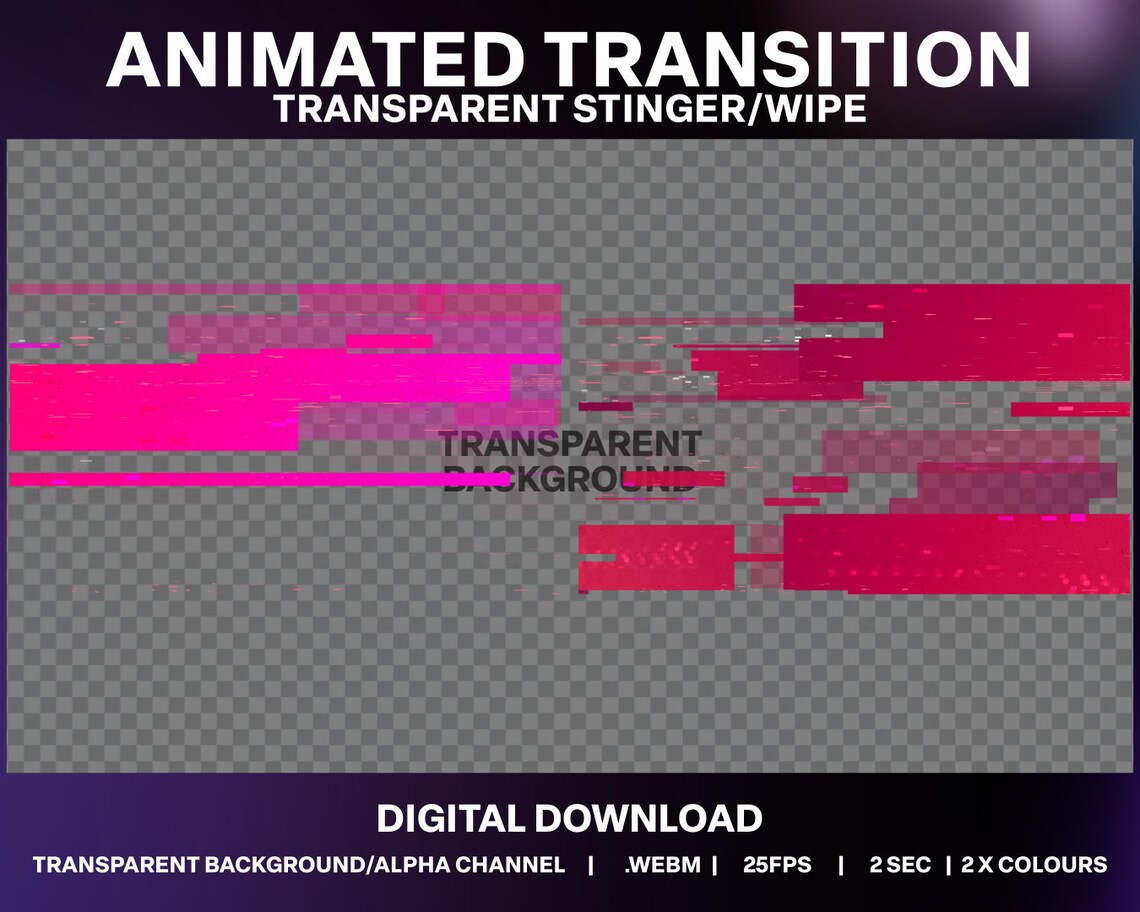 ANIMATED TRANSITION
TRANSPARENT STINGER/WIPE

TRANSPARENT BACKGROUND

DIGITAL DOWNLOAD

TRANSPARENT BACKGROUND/ALPHA CHANNEL | .WEBM | 25FPS | 2 SEC | 2 X COLOURS